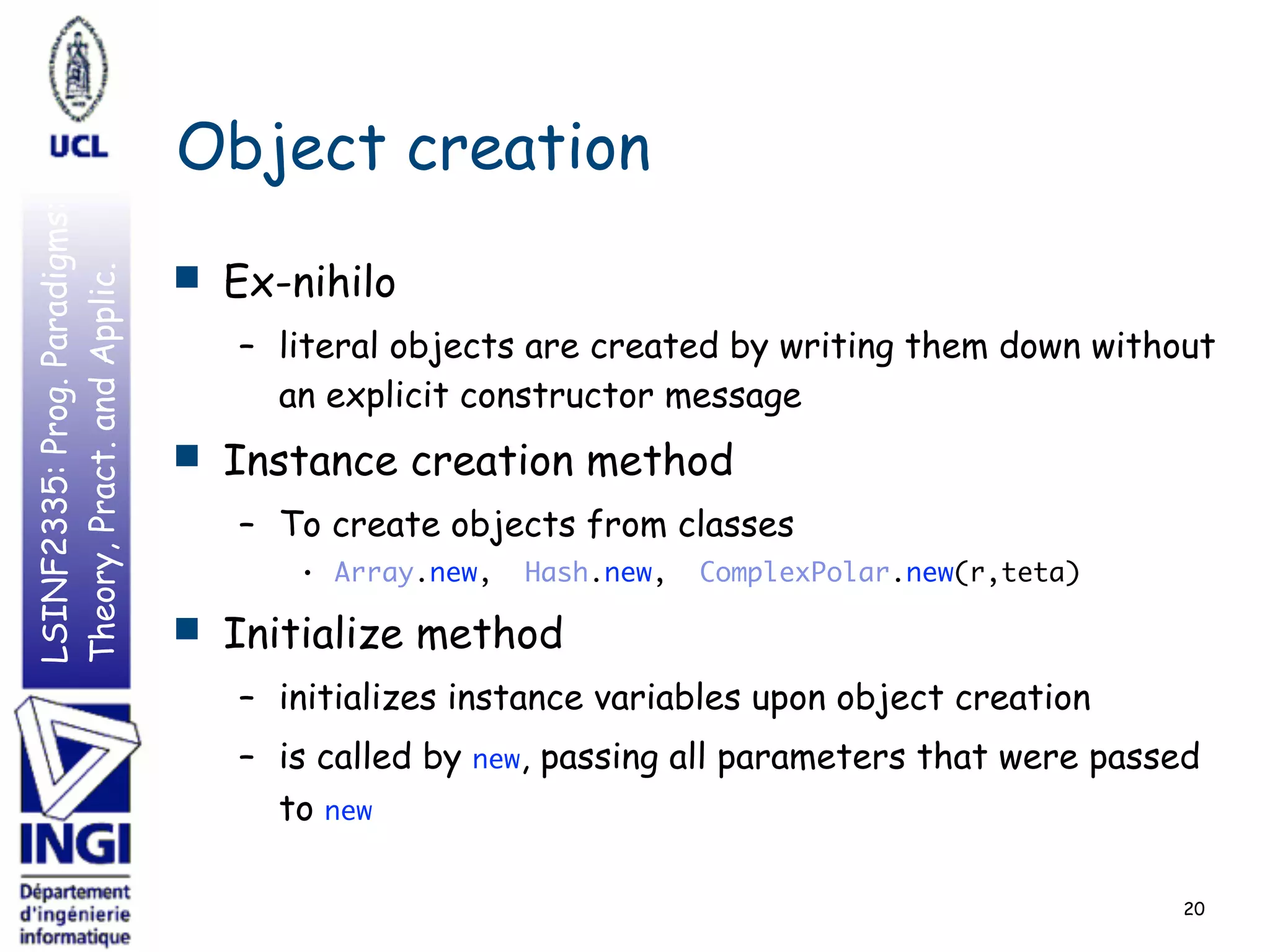 UCL

LSINF2335: Prog. Paradigms: Theory, Pract. and Applic.

INGI

Département d'ingénierie informatique

Object creation

■ Ex-nihilo

– literal objects are created by writing them down without an explicit constructor message

■ Instance creation method

– To create objects from classes

• Array.new, Hash.new, ComplexPolar.new(r,teta)

■ Initialize method

– initializes instance variables upon object creation

– is called by new, passing all parameters that were passed to new

20